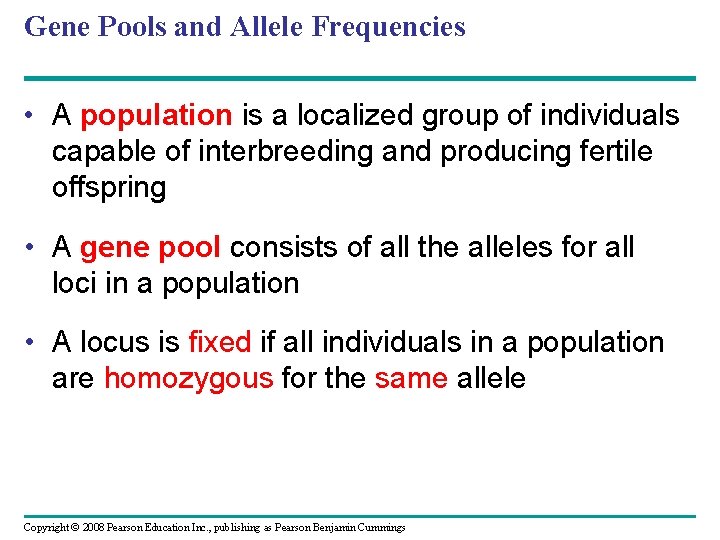 Gene Pools and Allele Frequencies

• A population is a localized group of individuals capable of interbreeding and producing fertile offspring

• A gene pool consists of all the alleles for all loci in a population

• A locus is fixed if all individuals in a population are homozygous for the same allele

Copyright © 2008 Pearson Education Inc., publishing as Pearson Benjamin Cummings